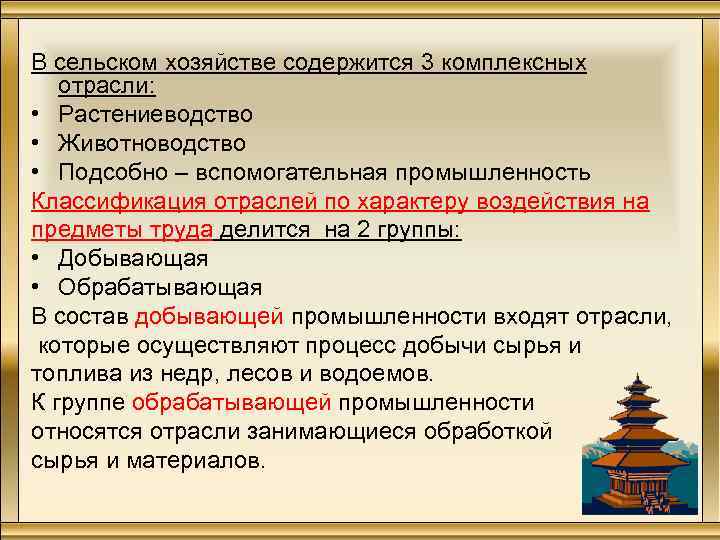 В сельском хозяйстве содержится 3 комплексных отрасли:
• Растениеводство
• Животноводство
• Подсобно – вспомогательная промышленность
Классификация отраслей по характеру воздействия на предметы труда делится на 2 группы:
• Добывающая
• Обрабатывающая
В состав добывающей промышленности входят отрасли, которые осуществляют процесс добычи сырья и топлива из недр, лесов и водоемов.
К группе обрабатывающей промышленности относятся отрасли занимающиеся обработкой сырья и материалов.